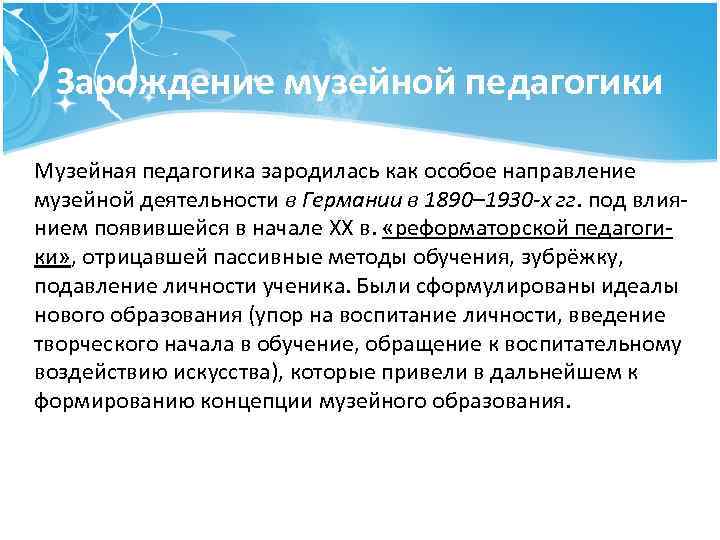 Зарождение музейной педагогики

Музейная педагогика зародилась как особое направление музейной деятельности в Германии в 1890–1930-х гг. под влиянием появившейся в начале XX в. «реформаторской педагогики», отрицавшей пассивные методы обучения, зубрёжку, подавление личности ученика. Были сформулированы идеалы нового образования (упор на воспитание личности, введение творческого начала в обучение, обращение к воспитательному воздействию искусства), которые привели в дальнейшем к формированию концепции музейного образования.